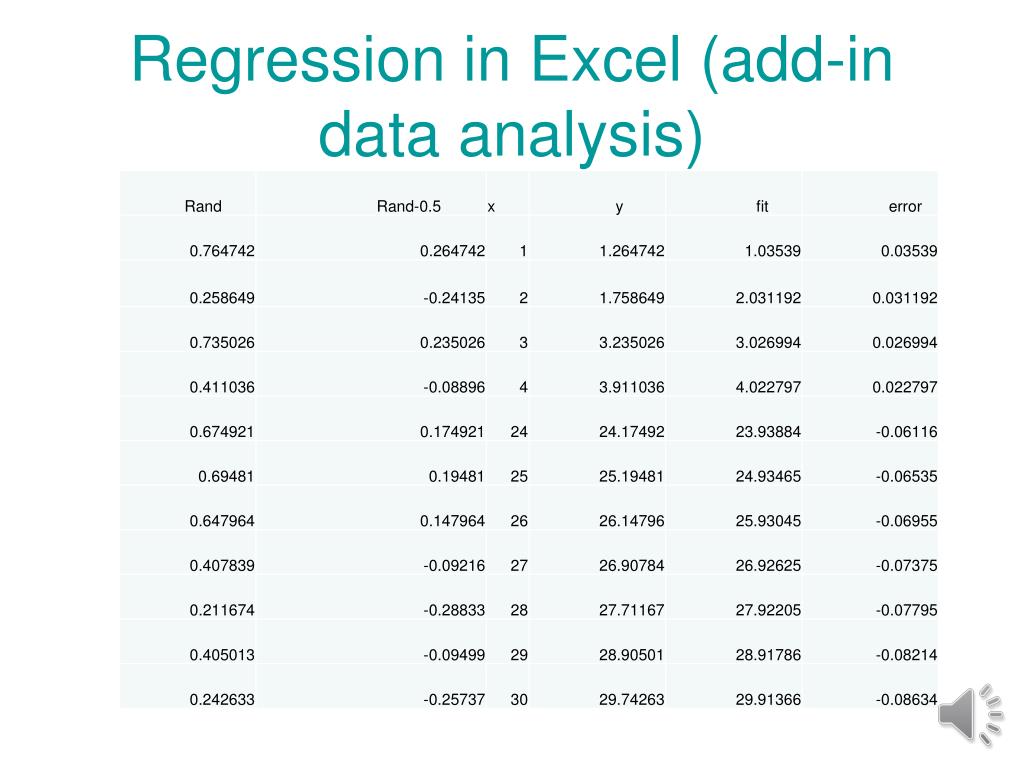 Regression in Excel (add-in data analysis)

| Rand | Rand-0.5 | x | y | fit | error |
|---|---|---|---|---|---|
| 0.764742 | 0.264742 | 1 | 1.264742 | 1.03539 | 0.03539 |
| 0.258649 | -0.24135 | 2 | 1.758649 | 2.031192 | 0.031192 |
| 0.735026 | 0.235026 | 3 | 3.235026 | 3.026994 | 0.026994 |
| 0.411036 | -0.08896 | 4 | 3.911036 | 4.022797 | 0.022797 |
| 0.674921 | 0.174921 | 24 | 24.17492 | 23.93884 | -0.06116 |
| 0.69481 | 0.19481 | 25 | 25.19481 | 24.93465 | -0.06535 |
| 0.647964 | 0.147964 | 26 | 26.14796 | 25.93045 | -0.06955 |
| 0.407839 | -0.09216 | 27 | 26.90784 | 26.92625 | -0.07375 |
| 0.211674 | -0.28833 | 28 | 27.71167 | 27.92205 | -0.07795 |
| 0.405013 | -0.09499 | 29 | 28.90501 | 28.91786 | -0.08214 |
| 0.242633 | -0.25737 | 30 | 29.74263 | 29.91366 | -0.08634 |